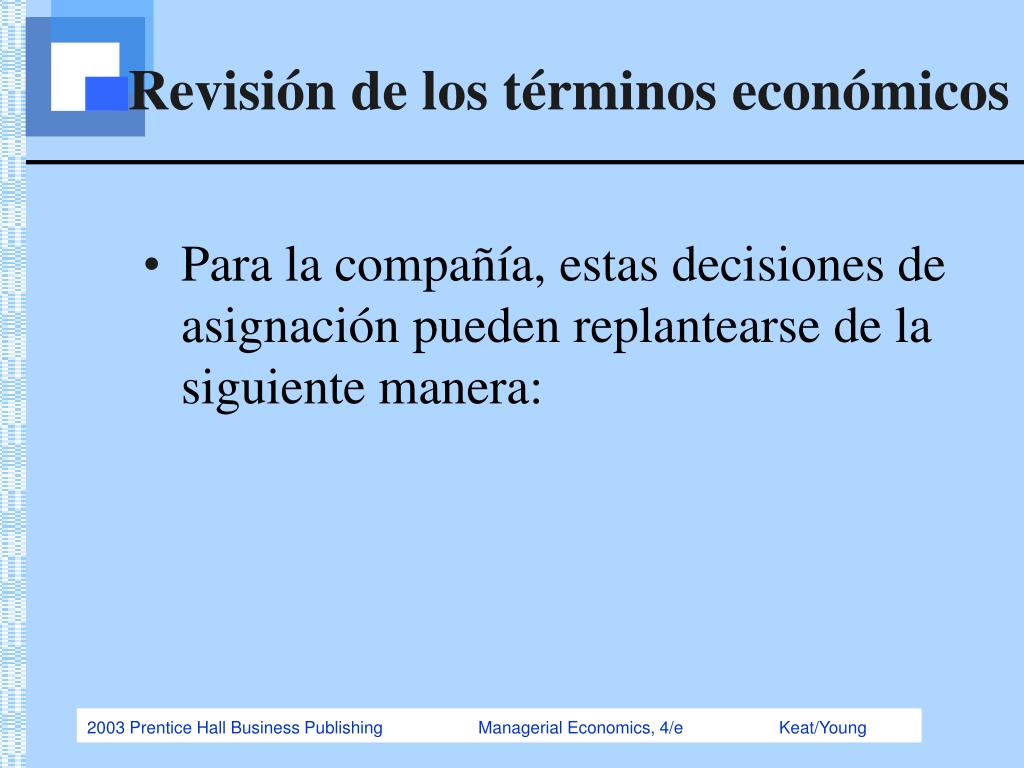 Revisión de los términos económicos

• Para la compañía, estas decisiones de asignación pueden replantearse de la siguiente manera:

2003 Prentice Hall Business Publishing Managerial Economics, 4/e Keat/Young